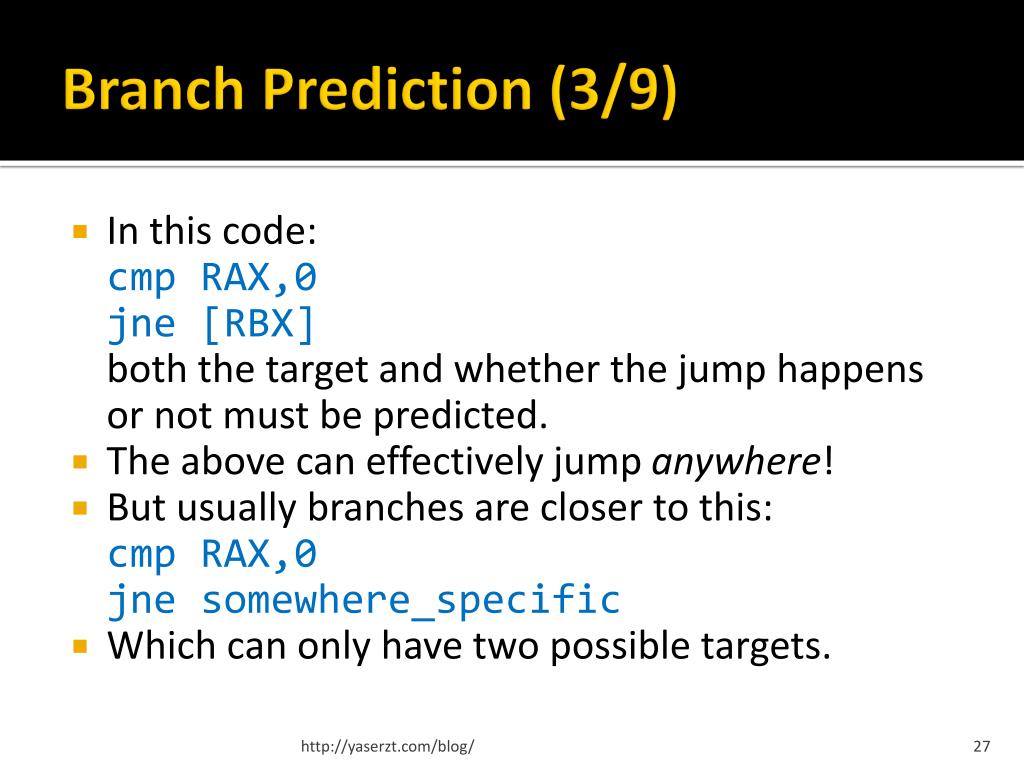 Branch Prediction (3/9)

In this code:
cmp RAX,0
jne [RBX]
both the target and whether the jump happens or not must be predicted.

The above can effectively jump anywhere!

But usually branches are closer to this:
cmp RAX,0
jne somewhere_specific

Which can only have two possible targets.

http://yaserzt.com/blog/

27